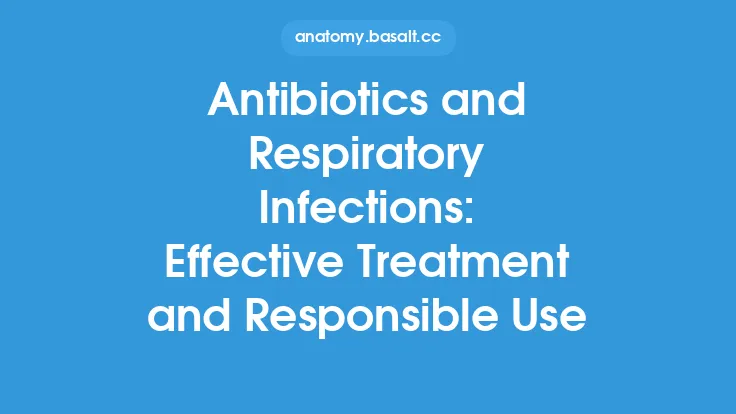 anatomy.basalt.cc

Antibiotics and Respiratory Infections: Effective Treatment and Responsible Use